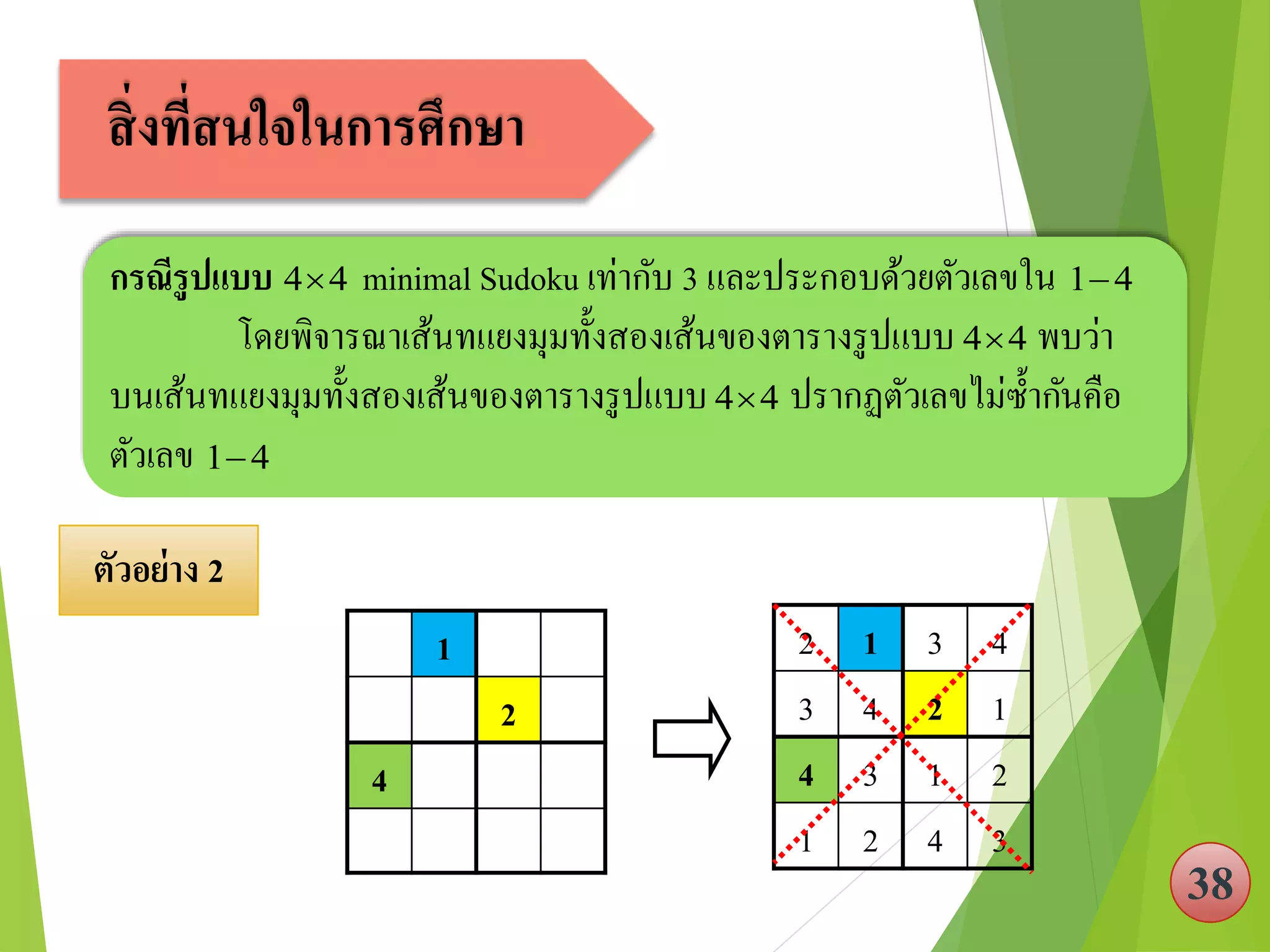 สิ่งที่สนใจในการศึกษา

กรณีรูปแบบ $4\times4$ minimal Sudoku เท่ากับ 3 และประกอบด้วยตัวเลขใน $1-4$ โดยพิจารณาเส้นทแยงมุมทั้งสองเส้นของตารางรูปแบบ $4\times4$ พบว่า บนเส้นทแยงมุมทั้งสองเส้นของตารางรูปแบบ $4\times4$ ปรากฏตัวเลขไม่ซ้ำกันคือ ตัวเลข $1-4$

ตัวอย่าง 2

|   | 1 |   |   |
|---|---|---|---|
|   |   | 2 |   |
| 4 |   |   |   |
|   |   |   |   |

| 2 | 1 | 3 | 4 |
|---|---|---|---|
| 3 | 4 | 2 | 1 |
| 4 | 3 | 1 | 2 |
| 1 | 2 | 4 | 3 |

38